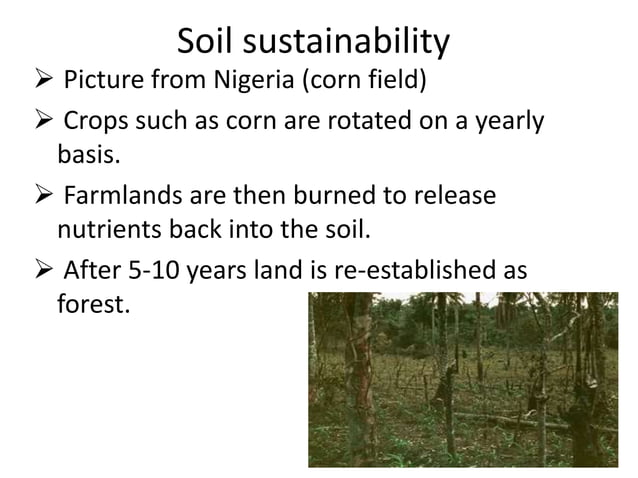 Soil sustainability

➢ Picture from Nigeria (corn field)

➢ Crops such as corn are rotated on a yearly basis.

➢ Farmlands are then burned to release nutrients back into the soil.

➢ After 5-10 years land is re-established as forest.